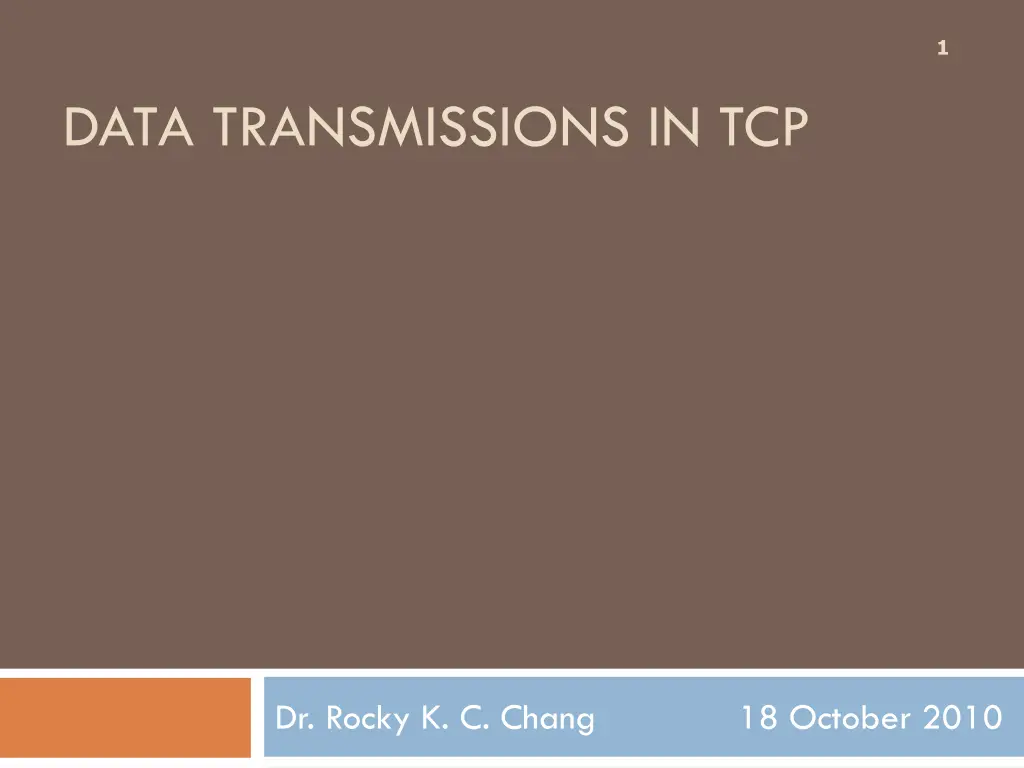 1

DATA TRANSMISSIONS IN TCP

Dr. Rocky K. C. Chang 18 October 2010